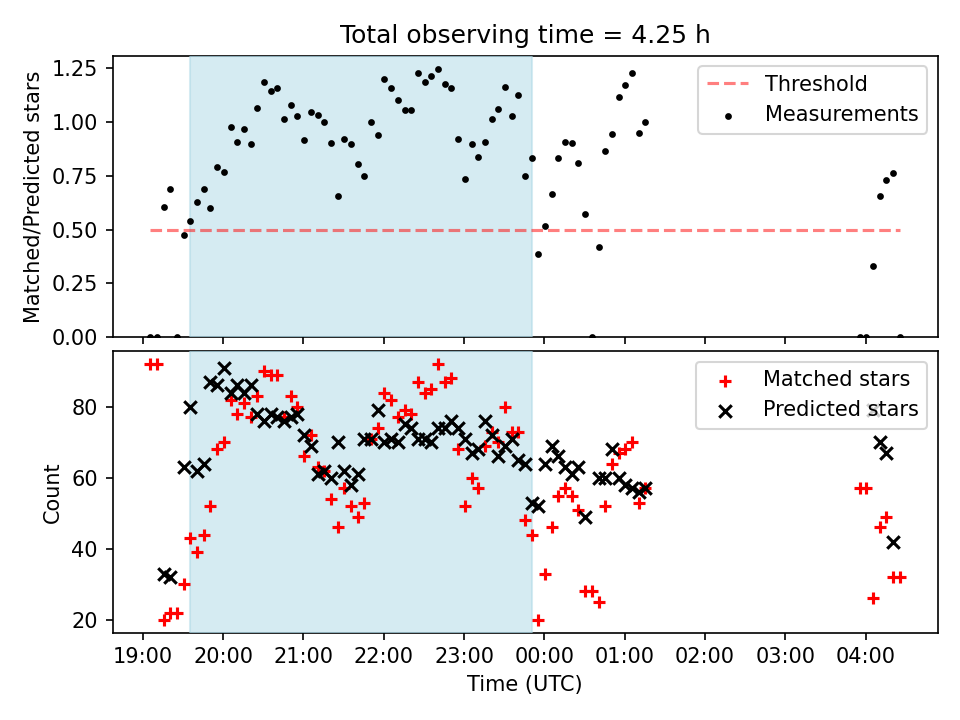 Total observing time = 4.25 h

Matched/Predicted stars

1.25
1.00
0.75
0.50
0.25
0.00

Threshold
Measurements

Count

80
60
40
20

Matched stars
Predicted stars

19:00 20:00 21:00 22:00 23:00 00:00 01:00 02:00 03:00 04:00
Time (UTC)